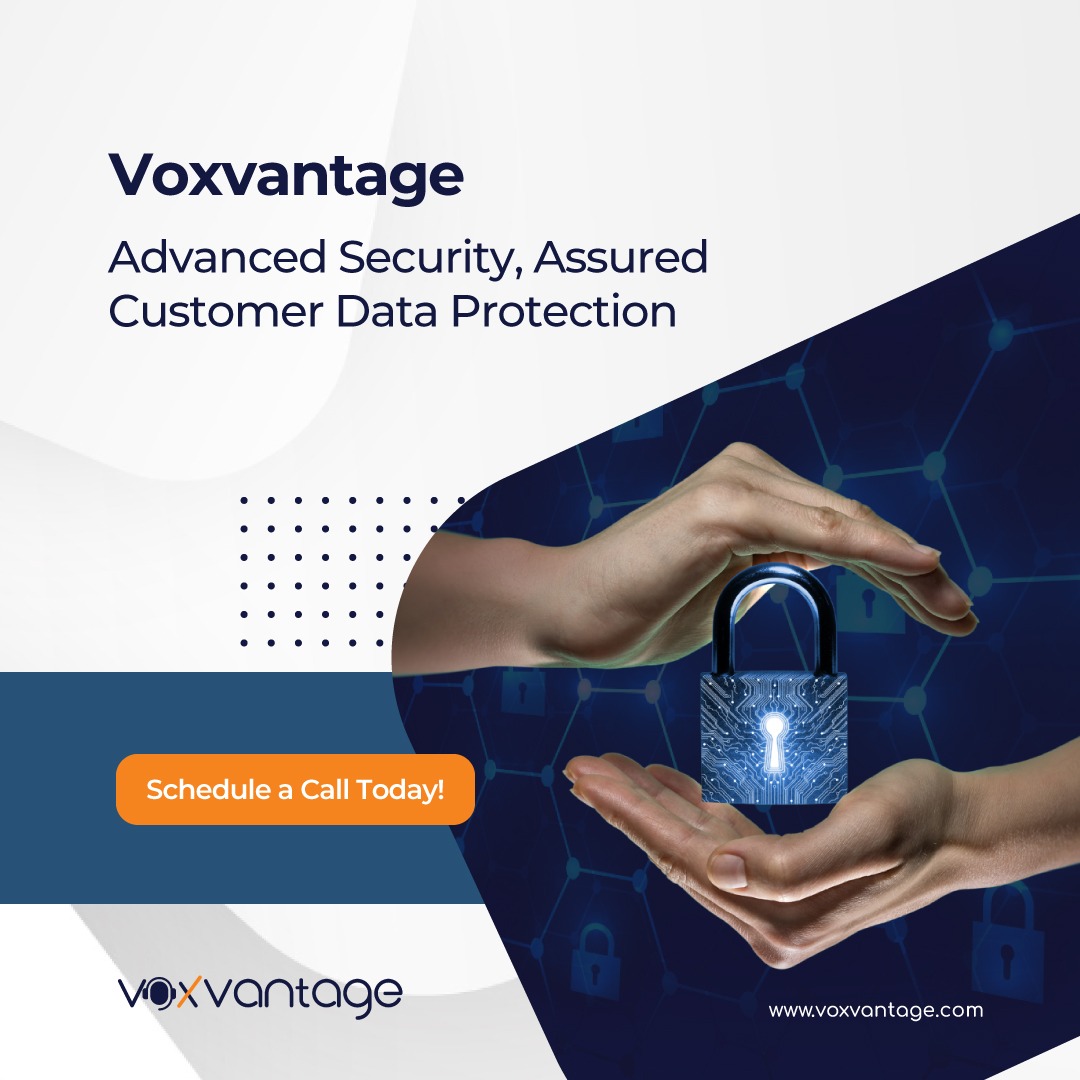 Voxvantage

Advanced Security, Assured Customer Data Protection

Schedule a Call Today!

voxvantage

www.voxvantage.com